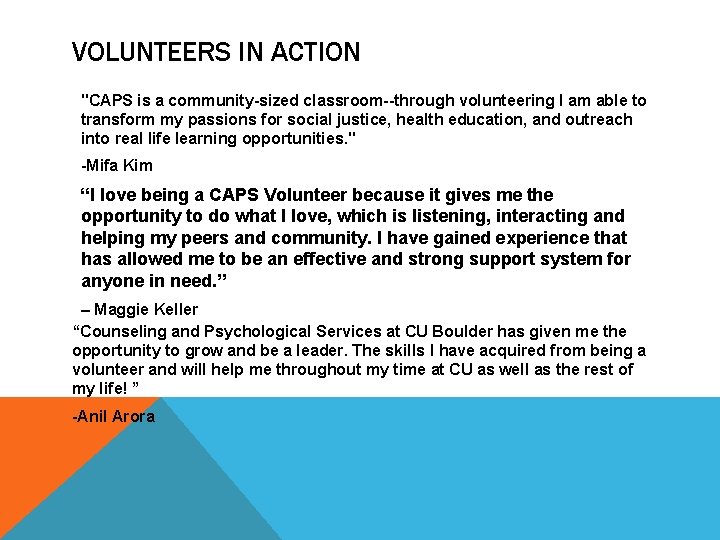 VOLUNTEERS IN ACTION

"CAPS is a community-sized classroom--through volunteering I am able to transform my passions for social justice, health education, and outreach into real life learning opportunities."

-Mifa Kim

“I love being a CAPS Volunteer because it gives me the opportunity to do what I love, which is listening, interacting and helping my peers and community. I have gained experience that has allowed me to be an effective and strong support system for anyone in need.”

– Maggie Keller

“Counseling and Psychological Services at CU Boulder has given me the opportunity to grow and be a leader. The skills I have acquired from being a volunteer and will help me throughout my time at CU as well as the rest of my life! ”

-Anil Arora